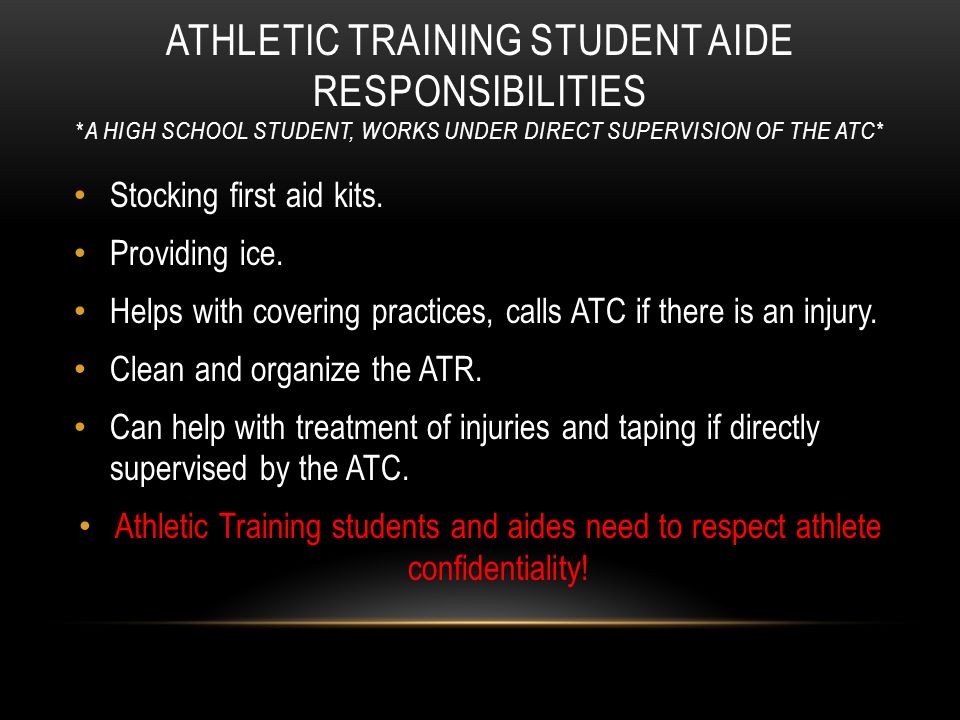 ATHLETIC TRAINING STUDENT AIDE RESPONSIBILITIES
*A HIGH SCHOOL STUDENT, WORKS UNDER DIRECT SUPERVISION OF THE ATC*

• Stocking first aid kits.
• Providing ice.
• Helps with covering practices, calls ATC if there is an injury.
• Clean and organize the ATR.
• Can help with treatment of injuries and taping if directly supervised by the ATC.
• Athletic Training students and aides need to respect athlete confidentiality!